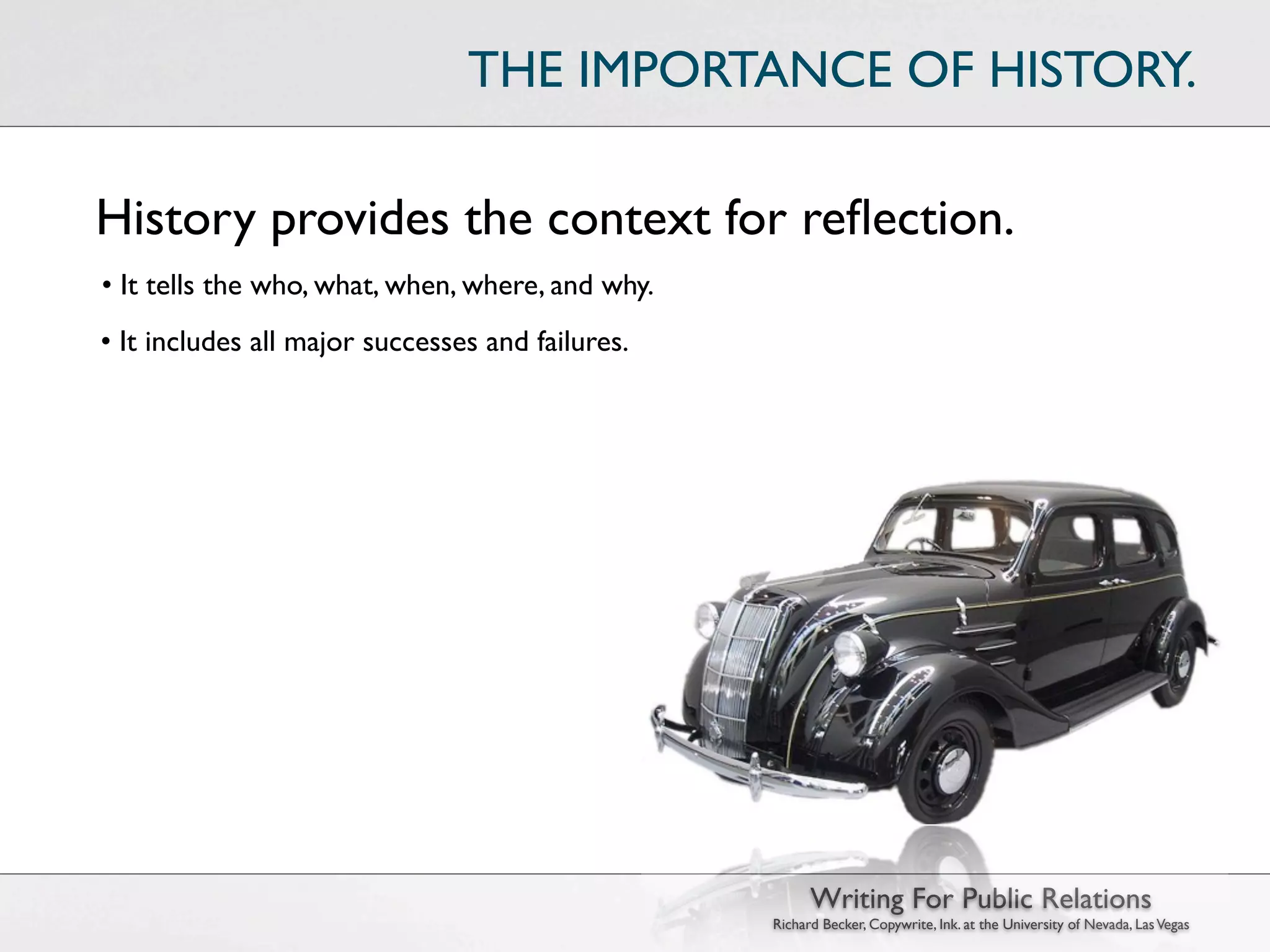 THE IMPORTANCE OF HISTORY.

History provides the context for reflection.

• It tells the who, what, when, where, and why.

• It includes all major successes and failures.

Writing For Public Relations
Richard Becker, Copywrite, Ink. at the University of Nevada, Las Vegas